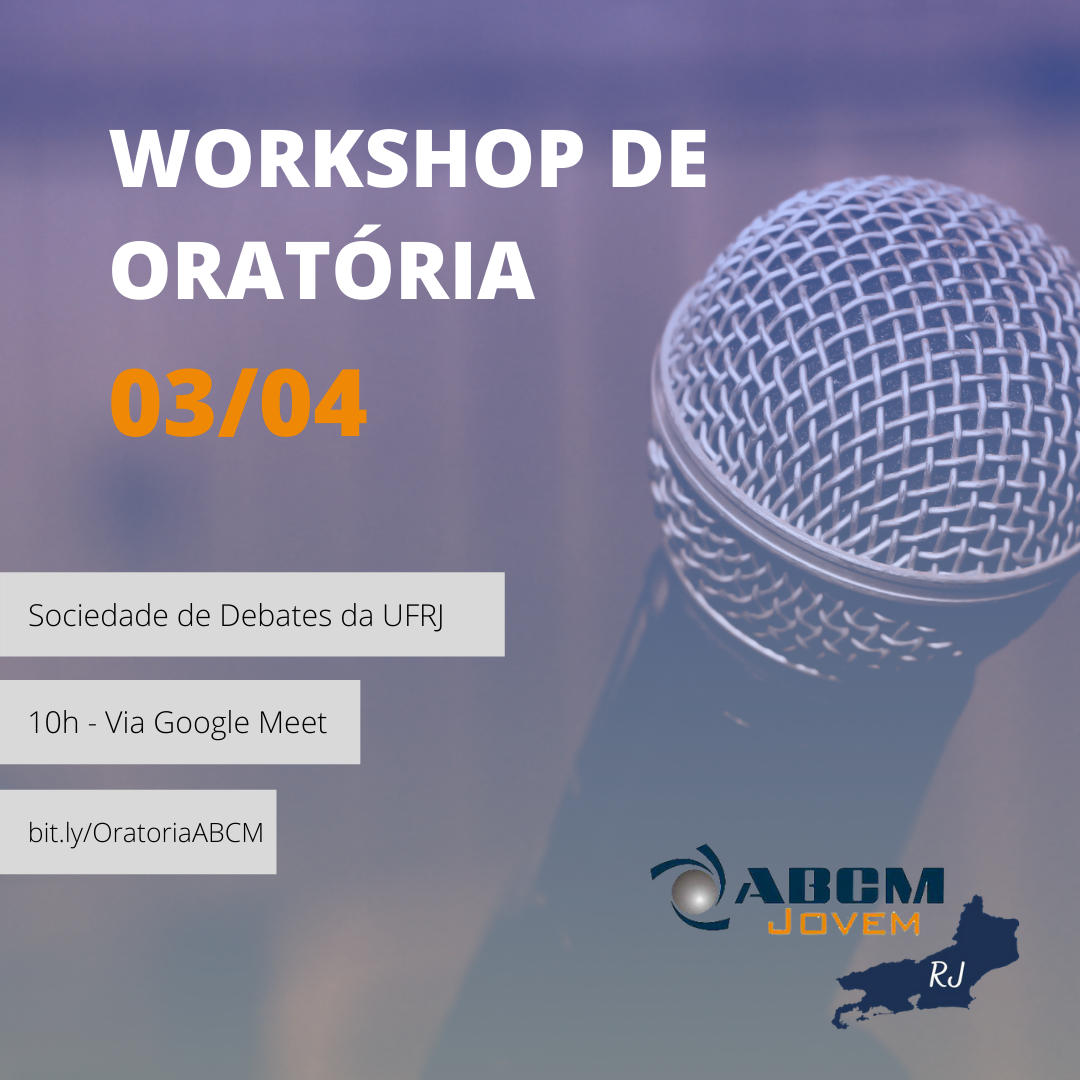 WORKSHOP DE ORATÓRIA

03/04

Sociedade de Debates da UFRJ

10h - Via Google Meet

bit.ly/OratoriaABCM

ABCM
JOVEM
RJ